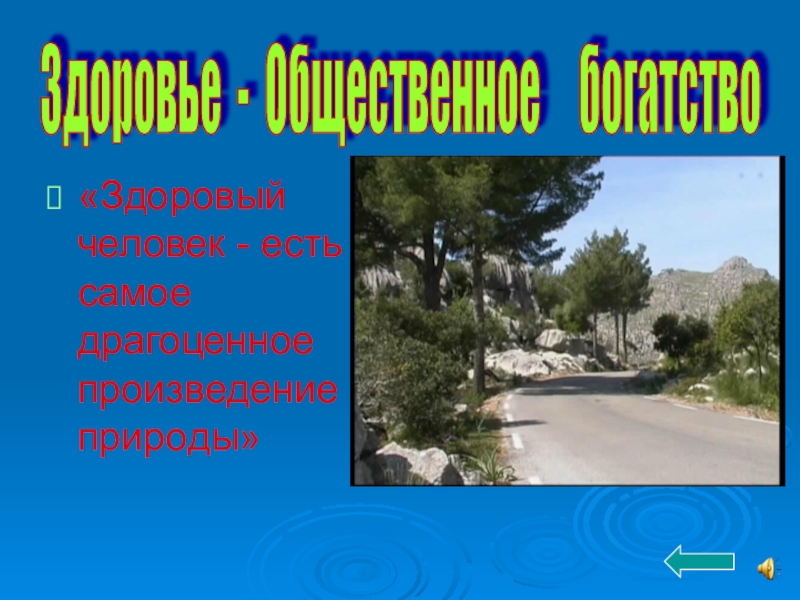 Здоровье - Общественное богатство

«Здоровый человек - есть самое драгоценное произведение природы»